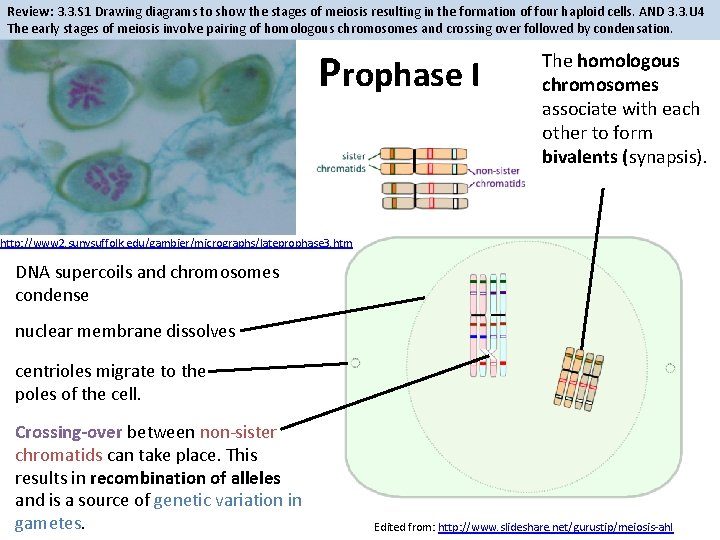 Review: 3.3.S1 Drawing diagrams to show the stages of meiosis resulting in the formation of four haploid cells. AND 3.3.U4 The early stages of meiosis involve pairing of homologous chromosomes and crossing over followed by condensation.

Prophase I

The homologous chromosomes associate with each other to form bivalents (synapsis).

sister chromatids

non-sister chromatids

http://www2.sunysuffolk.edu/gambier/micrographs/lateprophase3.htm

DNA supercoils and chromosomes condense

nuclear membrane dissolves

centrioles migrate to the poles of the cell.

Crossing-over between non-sister chromatids can take place. This results in recombination of alleles and is a source of genetic variation in gametes.

Edited from: http://www.slideshare.net/gurustip/meiosis-ahl